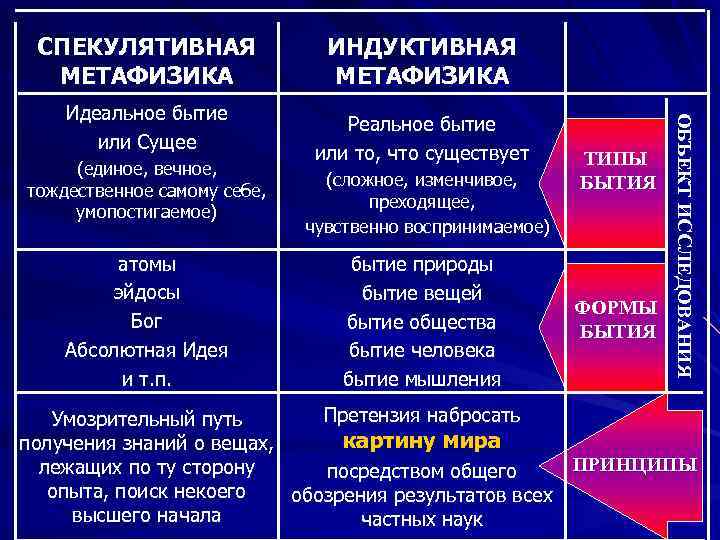 | СПЕКУЛЯТИВНАЯ МЕТАФИЗИКА | ИНДУКТИВНАЯ МЕТАФИЗИКА | |
|---|---|---|
| Идеальное бытие или Сущее (единое, вечное, тождественное самому себе, умопостигаемое) | Реальное бытие или то, что существует (сложное, изменчивое, преходящее, чувственно воспринимаемое) | ТИПЫ БЫТИЯ |
| атомы эйдосы Бог Абсолютная Идея и т.п. | бытие природы бытие вещей бытие общества бытие человека бытие мышления | ФОРМЫ БЫТИЯ |
| Умозрительный путь получения знаний о вещах, лежащих по ту сторону опыта, поиск некоего высшего начала | Претензия набросать картину мира посредством общего обозрения результатов всех частных наук | ПРИНЦИПЫ |

ОБЪЕКТ ИССЛЕДОВАНИЯ